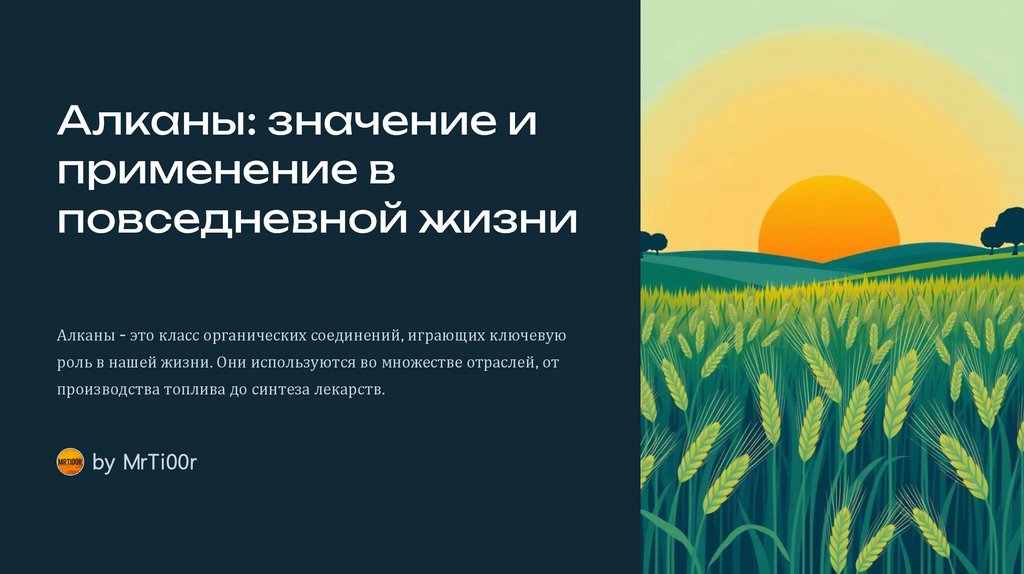 Алканы: значение и применение в повседневной жизни

Алканы - это класс органических соединений, играющих ключевую роль в нашей жизни. Они используются во множестве отраслей, от производства топлива до синтеза лекарств.

MRTI00R by MrTi00r